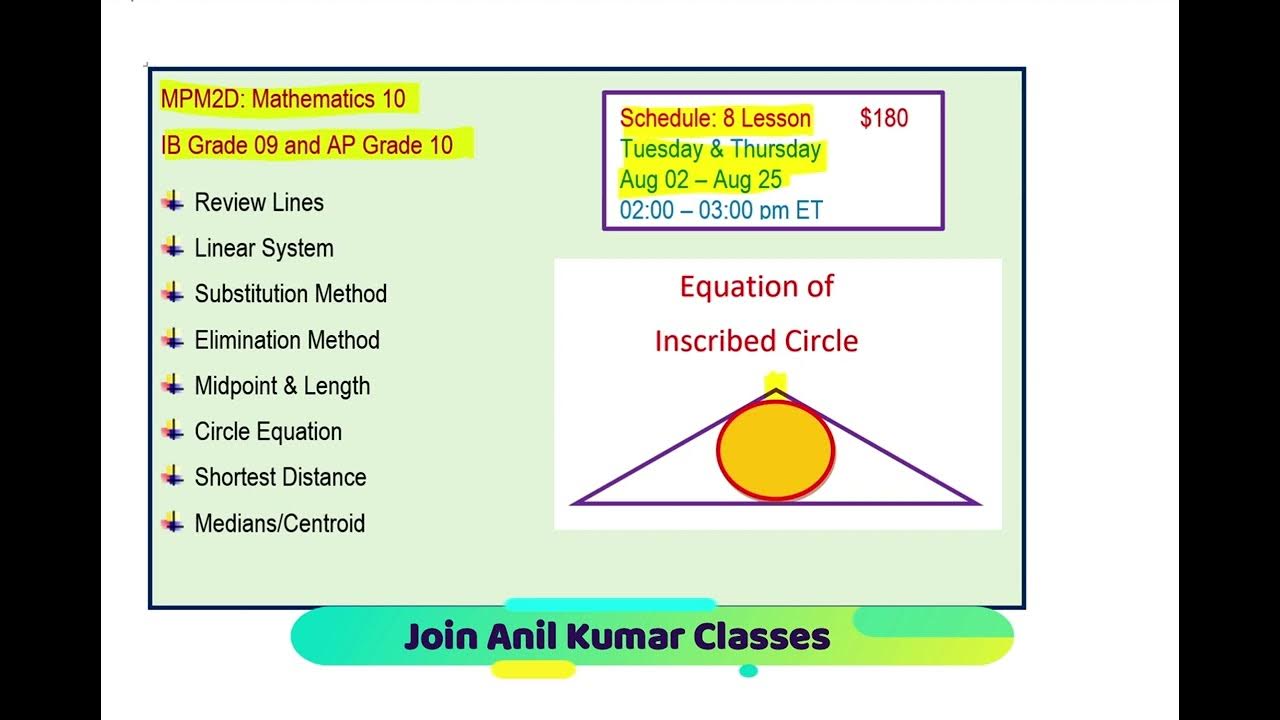 MPM2D: Mathematics 10

IB Grade 09 and AP Grade 10

Review Lines

Linear System

Substitution Method

Elimination Method

Midpoint & Length

Circle Equation

Shortest Distance

Medians/Centroid

Schedule: 8 Lesson $180
Tuesday & Thursday
Aug 02 – Aug 25
02:00 – 03:00 pm ET

Equation of

Inscribed Circle

Join Anil Kumar Classes